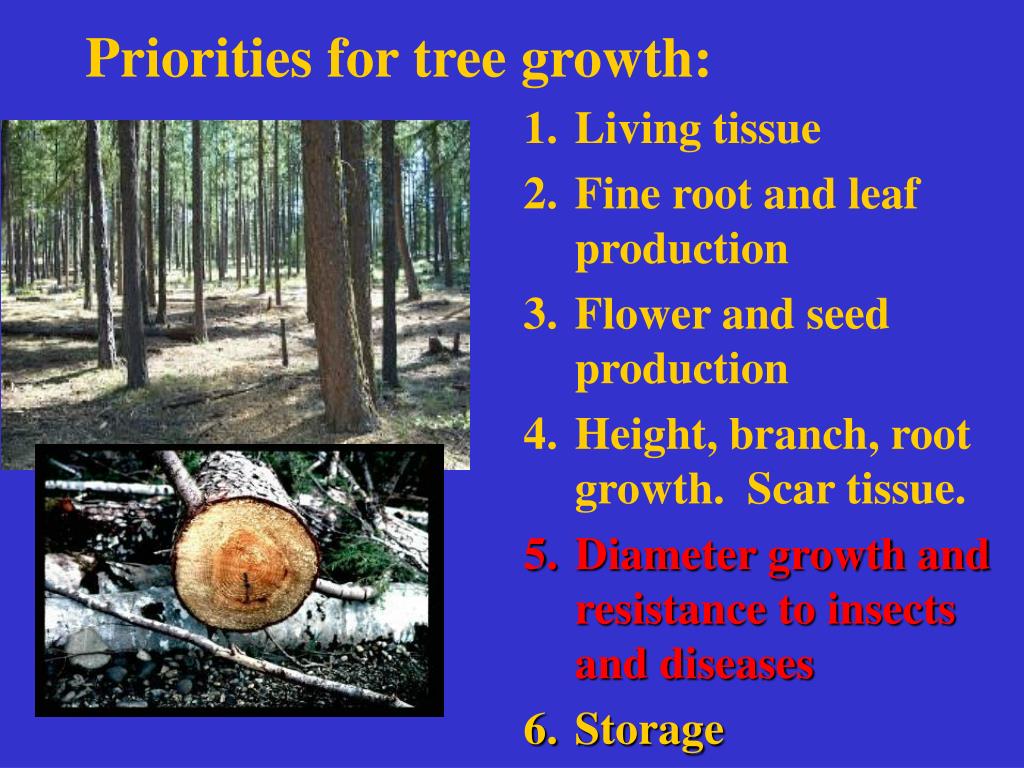 Priorities for tree growth:

1. Living tissue
2. Fine root and leaf production
3. Flower and seed production
4. Height, branch, root growth. Scar tissue.
5. Diameter growth and resistance to insects and diseases
6. Storage